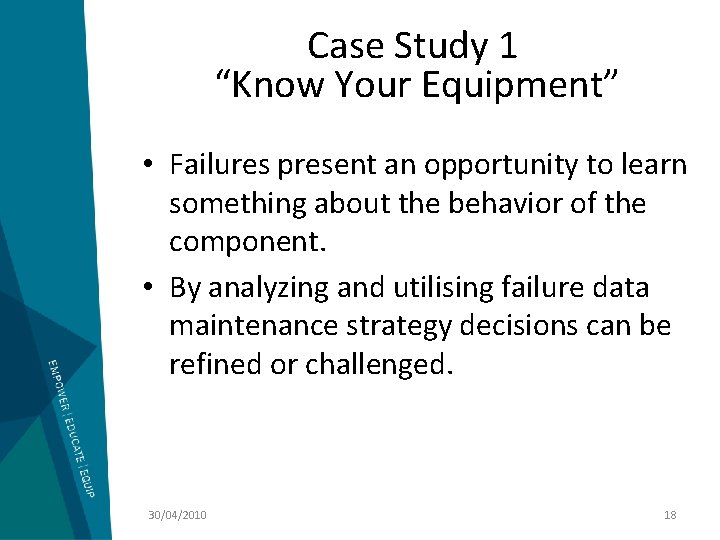 Case Study 1
“Know Your Equipment”

• Failures present an opportunity to learn something about the behavior of the component.
• By analyzing and utilising failure data maintenance strategy decisions can be refined or challenged.

EMPOWER | EDUCATE | EQUIP

30/04/2010

18